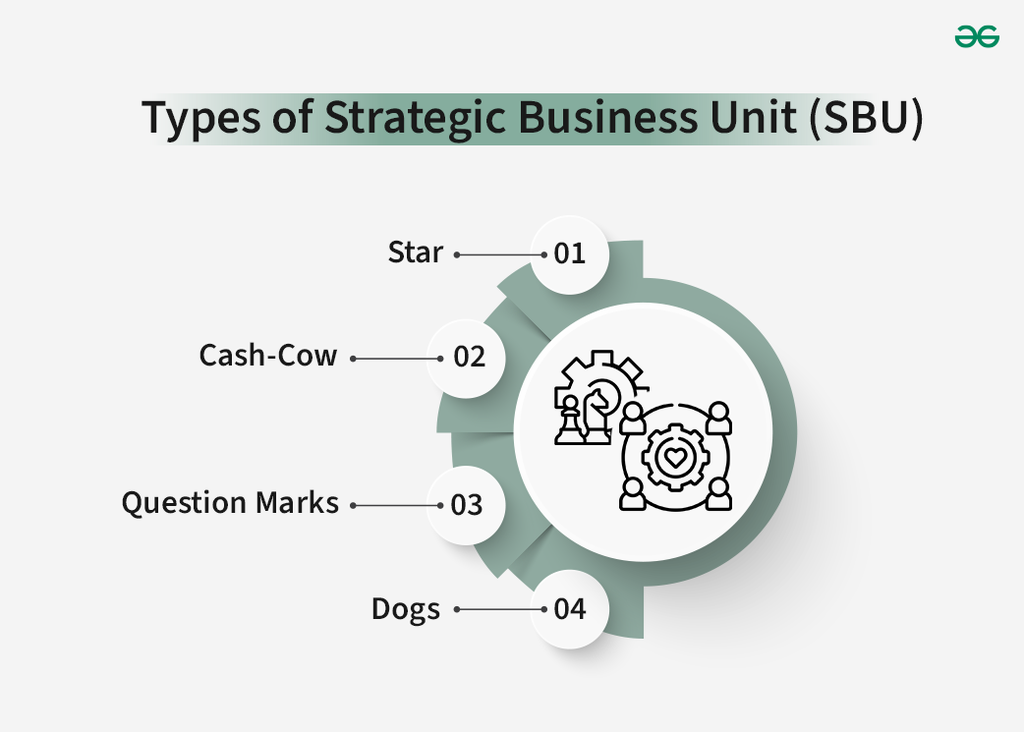 Types of Strategic Business Unit (SBU)

Star 01

Cash-Cow 02

Question Marks 03

Dogs 04